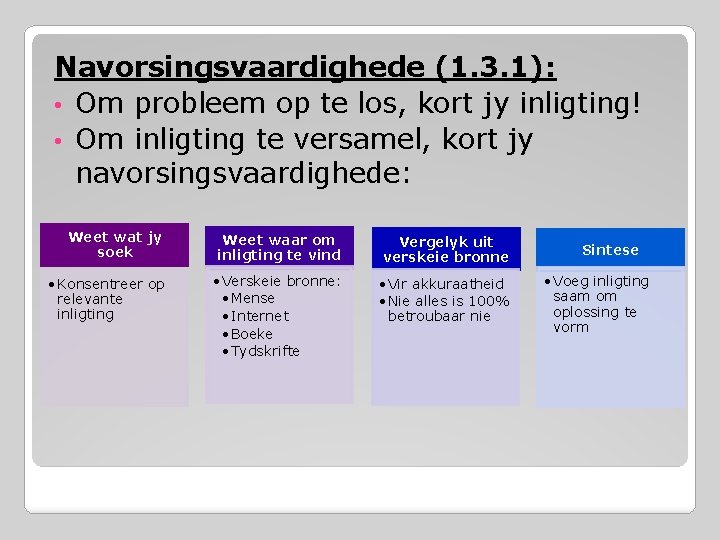 Navorsingsvaardighede (1.3.1):

• Om probleem op te los, kort jy inligting!
• Om inligting te versamel, kort jy navorsingsvaardighede:

Weet wat jy soek

• Konsentreer op relevante inligting

Weet waar om inligting te vind

• Verskeie bronne:
• Mense
• Internet
• Boeke
• Tydskrifte

Vergelyk uit verskeie bronne

• Vir akkuraatheid
• Nie alles is 100% betroubaar nie

Sintese

• Voeg inligting saam om oplossing te vorm